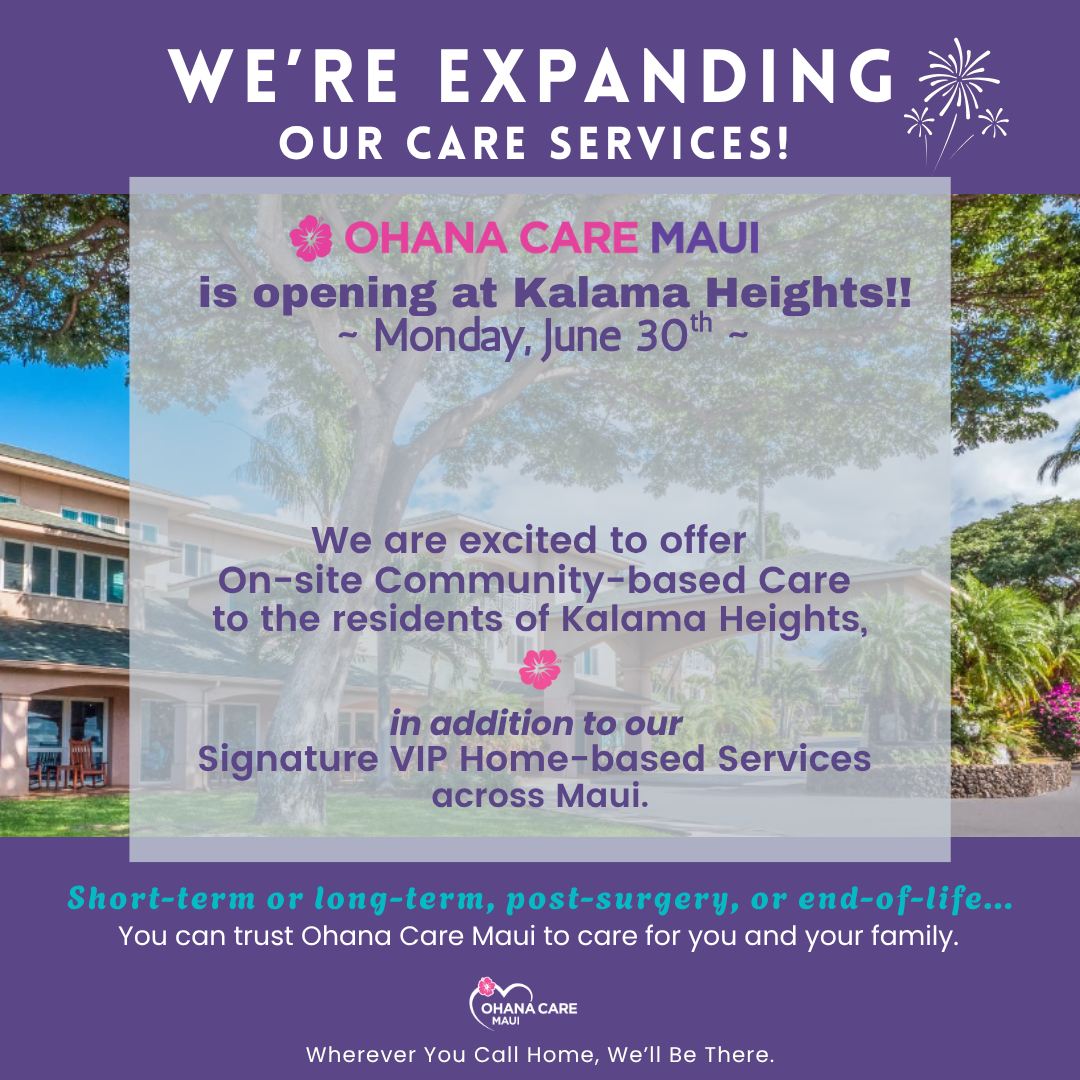 WE'RE EXPANDING
OUR CARE SERVICES!

OHANA CARE MAUI
is opening at Kalama Heights!!
~ Monday, June 30$^{th}$ ~

We are excited to offer On-site Community-based Care to the residents of Kalama Heights,

in addition to our Signature VIP Home-based Services across Maui.

Short-term or long-term, post-surgery, or end-of-life...
You can trust Ohana Care Maui to care for you and your family.

OHANA CARE MAUI

Wherever You Call Home, We'll Be There.